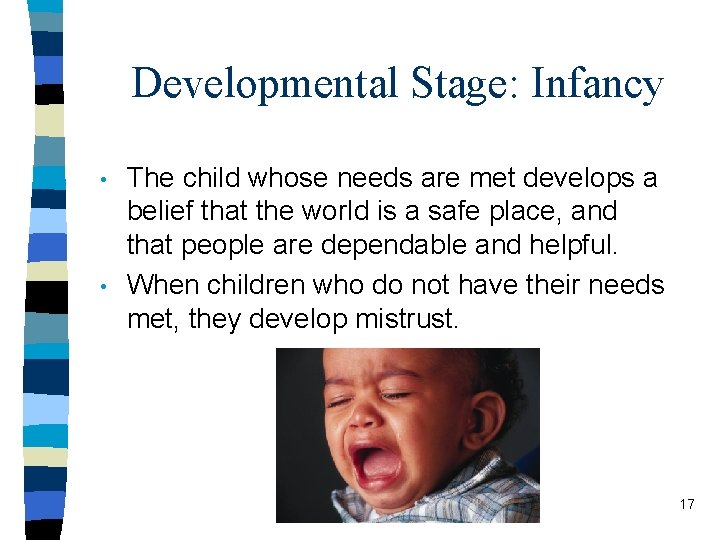 Developmental Stage: Infancy

• The child whose needs are met develops a belief that the world is a safe place, and that people are dependable and helpful.
• When children who do not have their needs met, they develop mistrust.

17